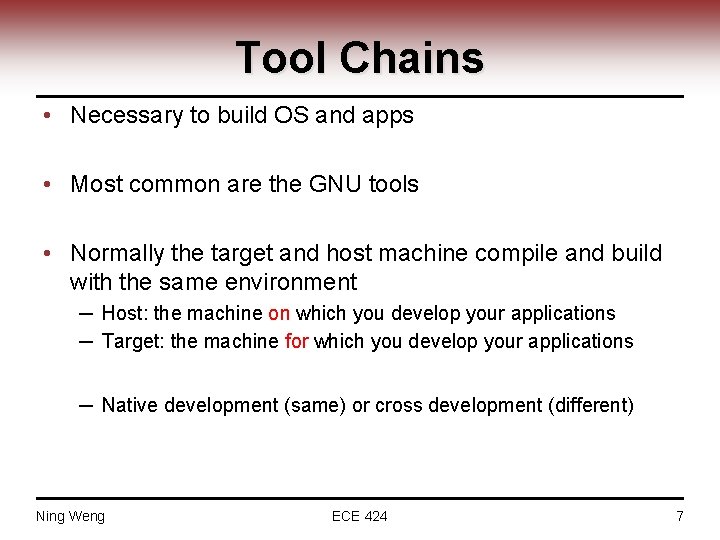 Tool Chains

• Necessary to build OS and apps

• Most common are the GNU tools

• Normally the target and host machine compile and build with the same environment

– Host: the machine on which you develop your applications

– Target: the machine for which you develop your applications

– Native development (same) or cross development (different)

Ning Weng ECE 424 7